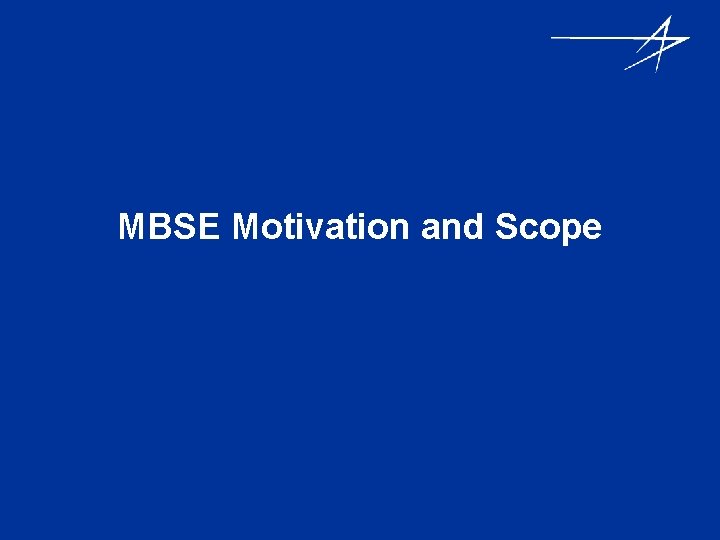 MBSE Motivation and Scope